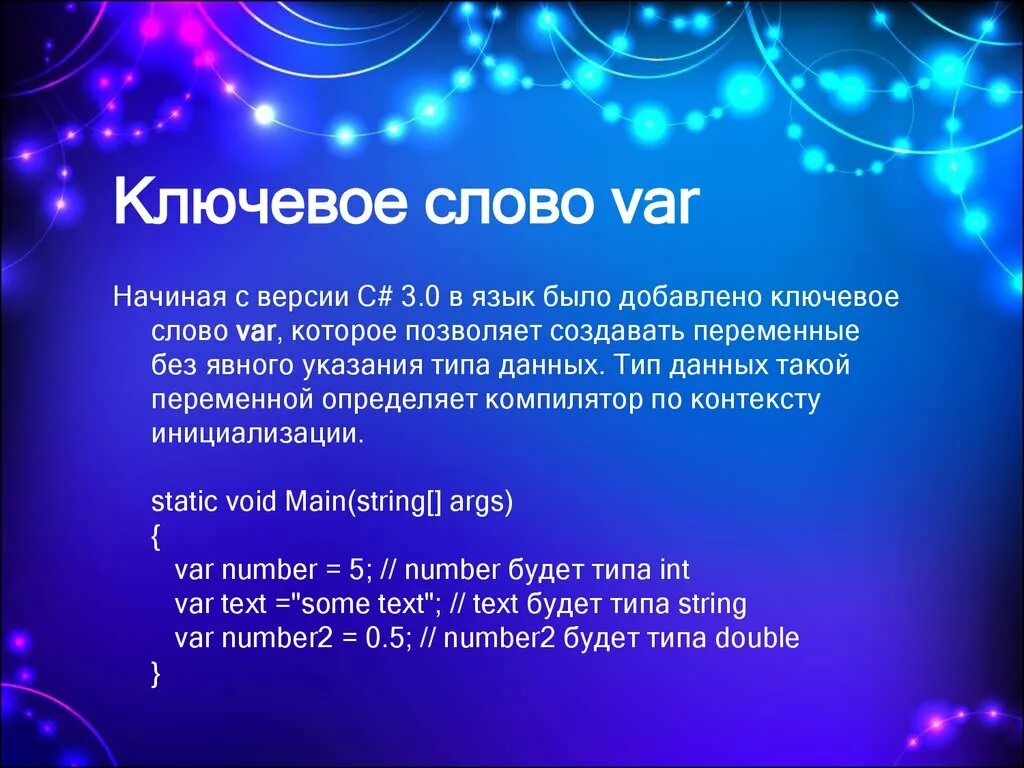 Ключевое слово var

Начиная с версии C# 3.0 в язык было добавлено ключевое слово var, которое позволяет создавать переменные без явного указания типа данных. Тип данных такой переменной определяет компилятор по контексту инициализации.

static void Main(string[] args)
{
var number = 5; // number будет типа int
var text ="some text"; // text будет типа string
var number2 = 0.5; // number2 будет типа double
}